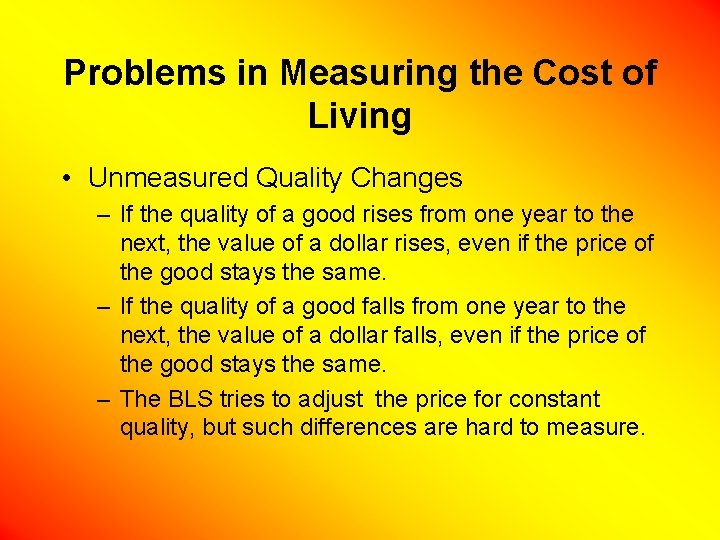 Problems in Measuring the Cost of Living

• Unmeasured Quality Changes

– If the quality of a good rises from one year to the next, the value of a dollar rises, even if the price of the good stays the same.

– If the quality of a good falls from one year to the next, the value of a dollar falls, even if the price of the good stays the same.

– The BLS tries to adjust the price for constant quality, but such differences are hard to measure.